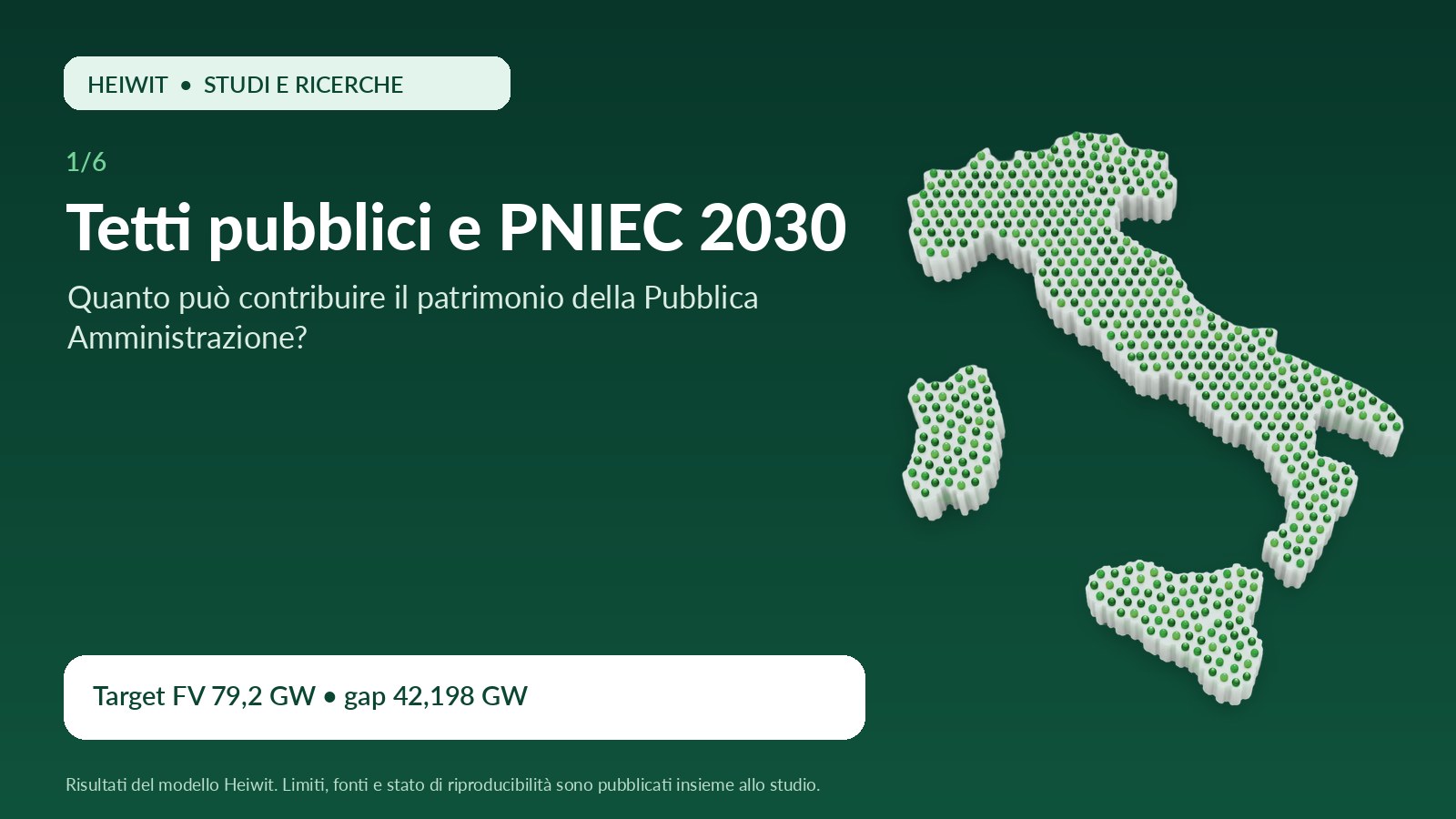 HEIWIT • STUDI E RICERCHE

1/6

Tetti pubblici e PNIEC 2030

Quanto può contribuire il patrimonio della Pubblica Amministrazione?

Target FV 79,2 GW • gap 42,198 GW

Risultati del modello Heiwit. Limiti, fonti e stato di riproducibilità sono pubblicati insieme allo studio.